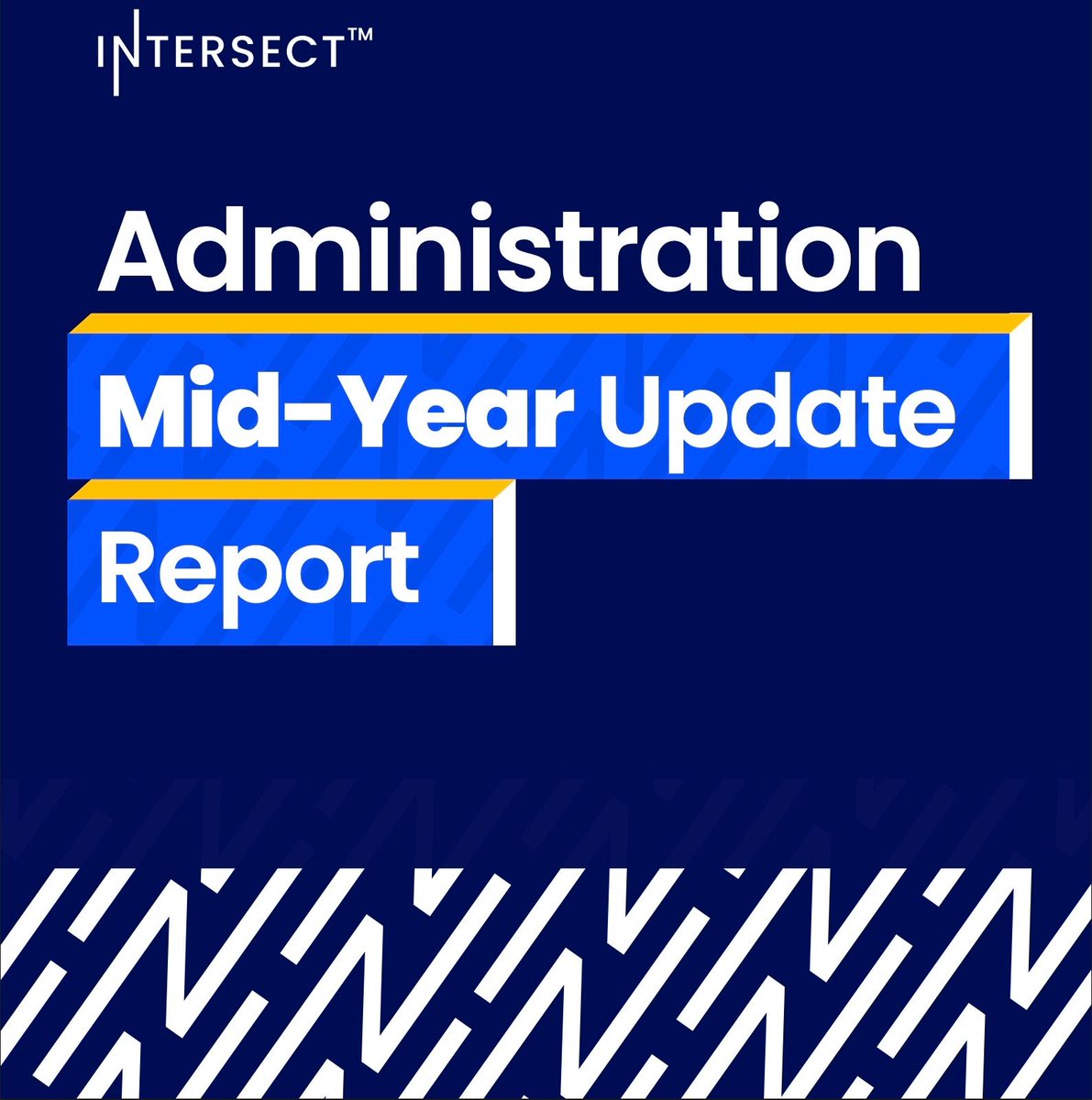 INTERSECT™

Administration

Mid-Year Update

Report